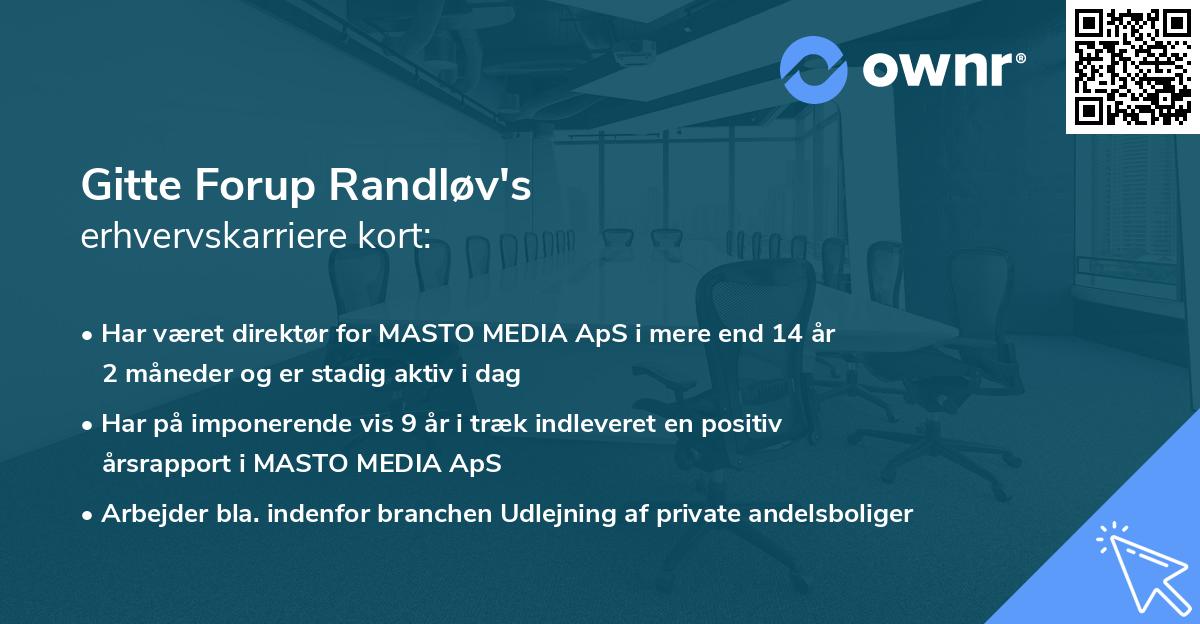 ownr®

Gitte Forup Randløv's
erhvervskarriere kort:

• Har været direktør for MASTO MEDIA ApS i mere end 14 år 2 måneder og er stadig aktiv i dag
• Har på imponerende vis 9 år i træk indleveret en positiv årsrapport i MASTO MEDIA ApS
• Arbejder bla. indenfor branchen Udlejning af private andelsboliger